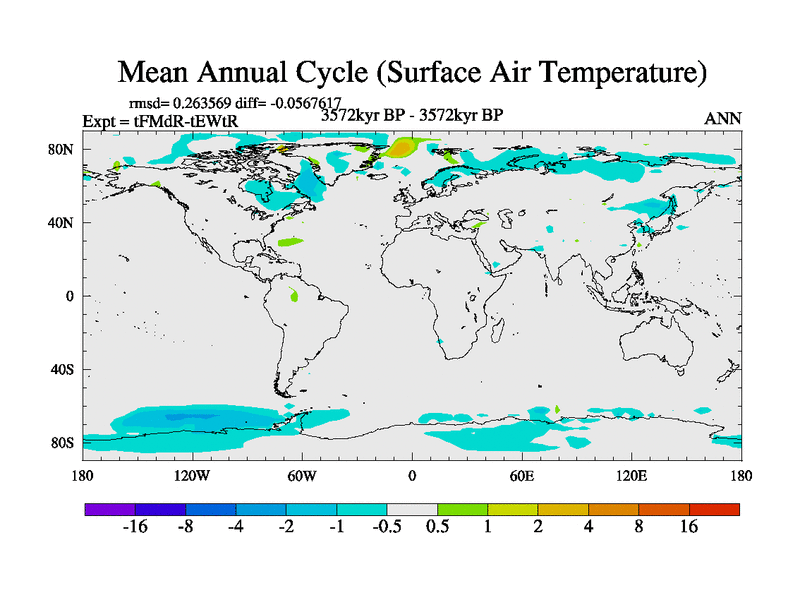 Mean Annual Cycle (Surface Air Temperature)

rmsd= 0.263569 diff= -0.0567617
Expt = tFMdR-tEWtR
3572kyr BP - 3572kyr BP
ANN

80N
40N
0
40S
80S

180
120W
60W
0
60E
120E
180

-16
-8
-4
-2
-1
-0.5
0.5
1
2
4
8
16